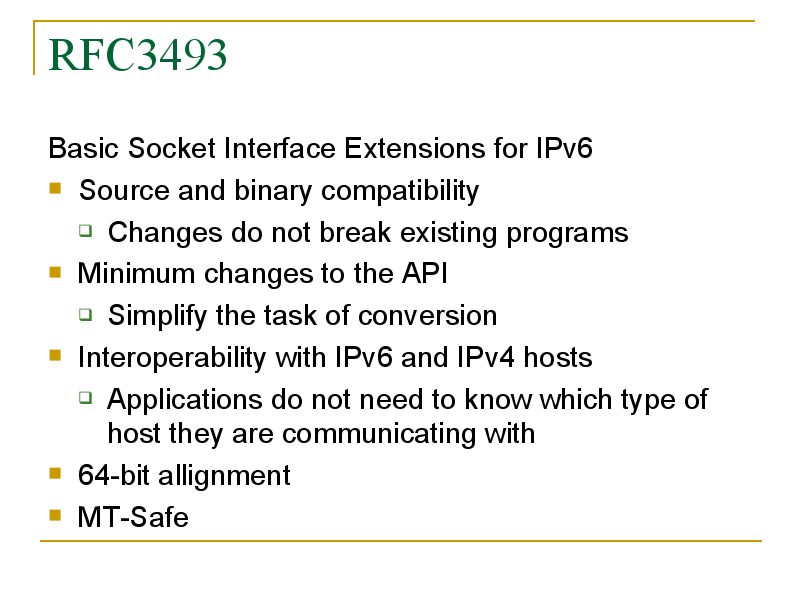 RFC3493

Basic Socket Interface Extensions for IPv6

- Source and binary compatibility
  - Changes do not break existing programs
- Minimum changes to the API
  - Simplify the task of conversion
- Interoperability with IPv6 and IPv4 hosts
  - Applications do not need to know which type of host they are communicating with
- 64-bit allignment
- MT-Safe